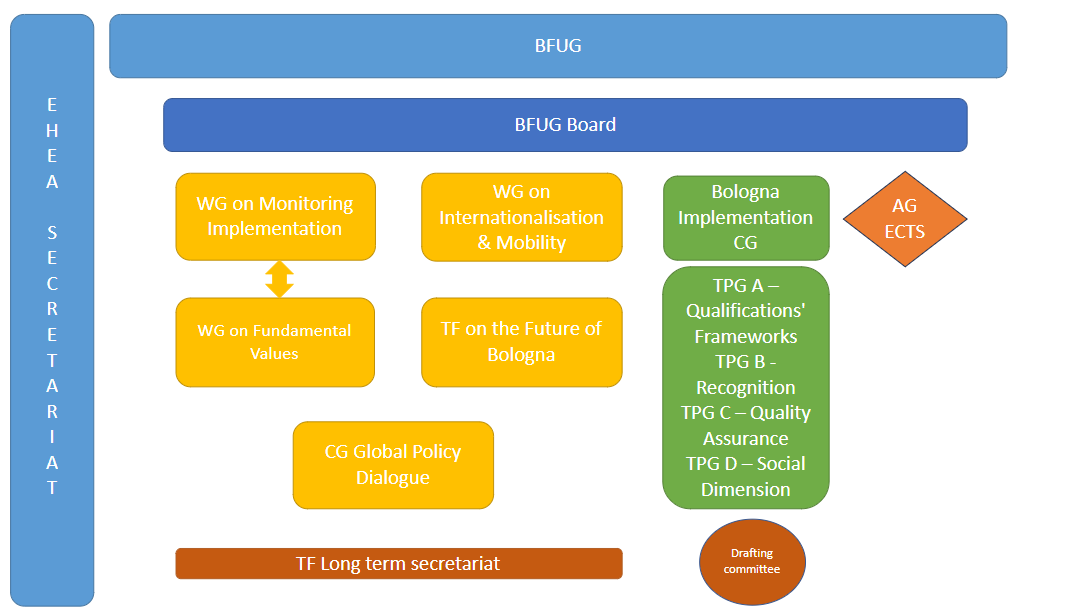 EHEA SECRETARIAT

BFUG

BFUG Board

WG on Monitoring Implementation

WG on Internationalisation & Mobility

Bologna Implementation CG

AG ECTS

WG on Fundamental Values

TF on the Future of Bologna

TPG A – Qualifications' Frameworks
TPG B - Recognition
TPG C – Quality Assurance
TPG D – Social Dimension

CG Global Policy Dialogue

TF Long term secretariat

Drafting committee